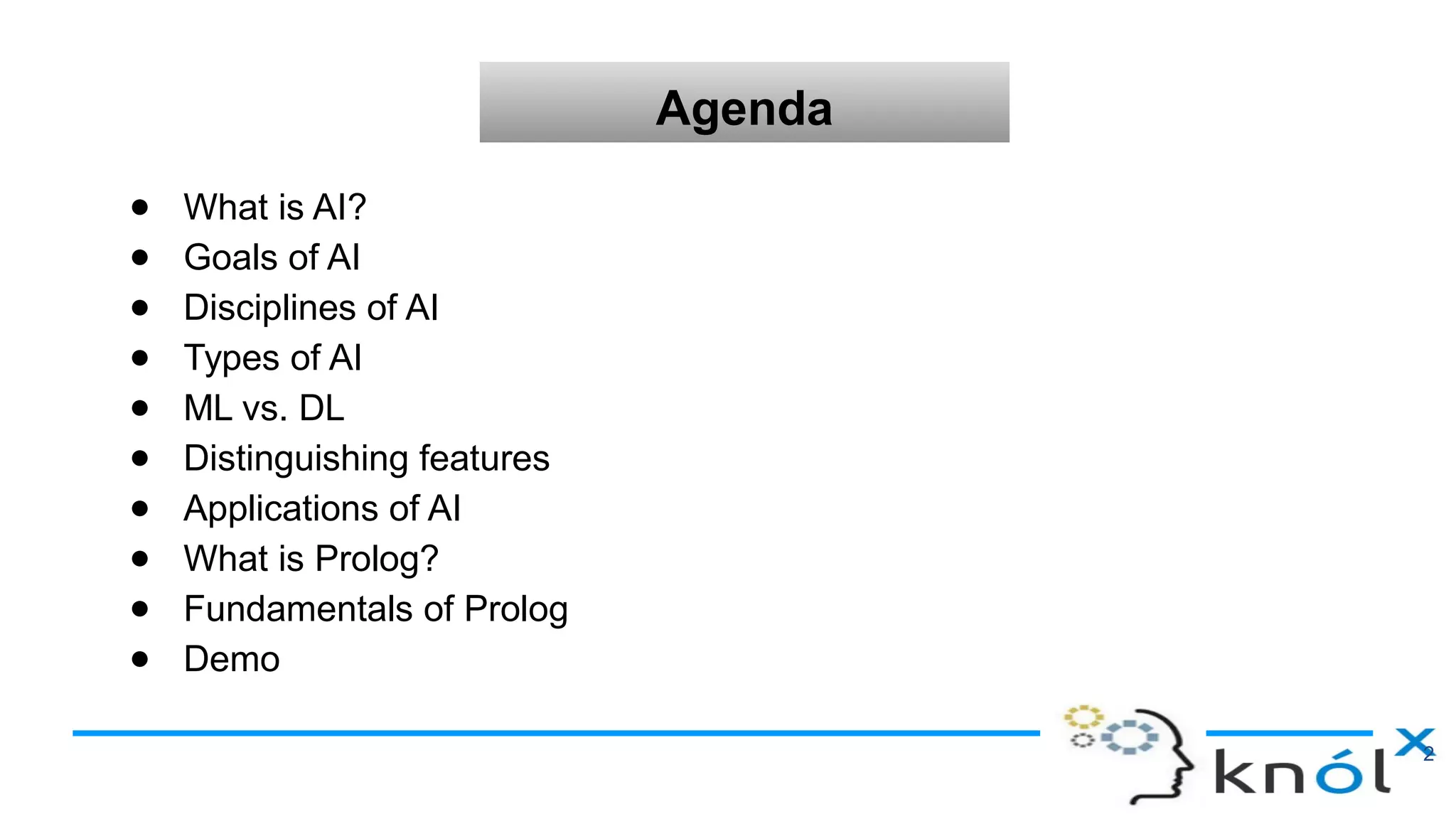 Agenda

- What is AI?
- Goals of AI
- Disciplines of AI
- Types of AI
- ML vs. DL
- Distinguishing features
- Applications of AI
- What is Prolog?
- Fundamentals of Prolog
- Demo

knólx

2